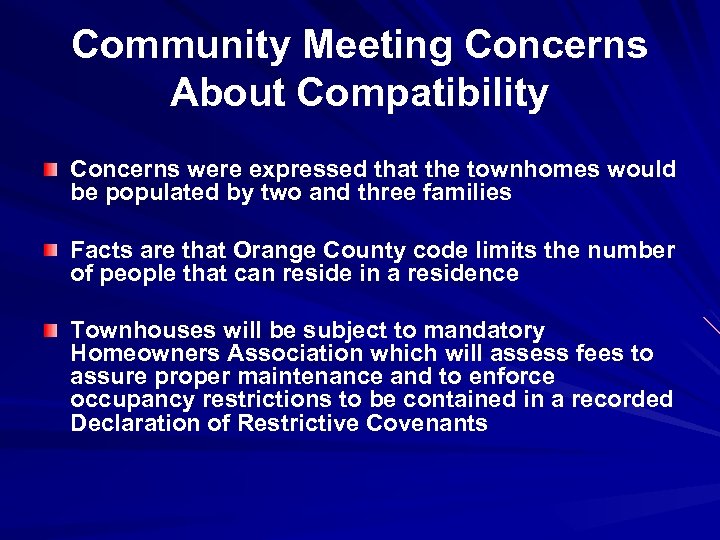 Community Meeting Concerns About Compatibility

Concerns were expressed that the townhomes would be populated by two and three families

Facts are that Orange County code limits the number of people that can reside in a residence

Townhouses will be subject to mandatory Homeowners Association which will assess fees to assure proper maintenance and to enforce occupancy restrictions to be contained in a recorded Declaration of Restrictive Covenants